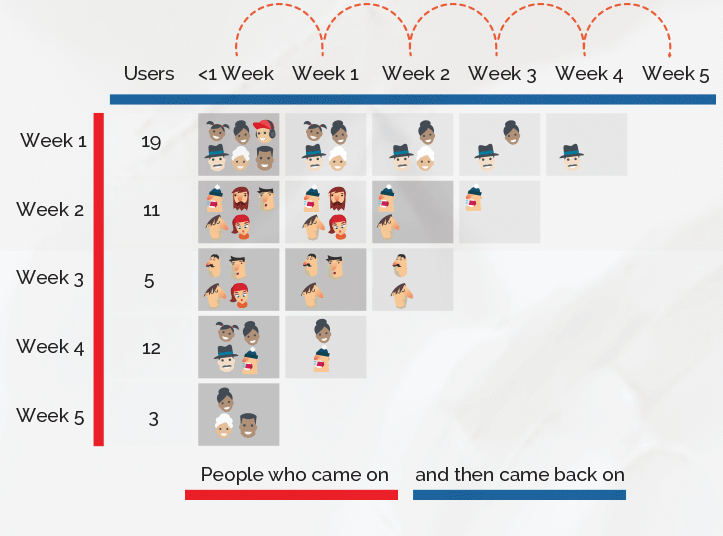 |  | Users | <1 Week | Week 1 | Week 2 | Week 3 | Week 4 | Week 5 |
|---|---|---|---|---|---|---|---|
| Week 1 | 19 |  |  |  |  |  |  |
| Week 2 | 11 |  |  |  |  |  |  |
| Week 3 | 5 |  |  |  |  |  |  |
| Week 4 | 12 |  |  |  |  |  |  |
| Week 5 | 3 |  |  |  |  |  |  |

People who came on

and then came back on